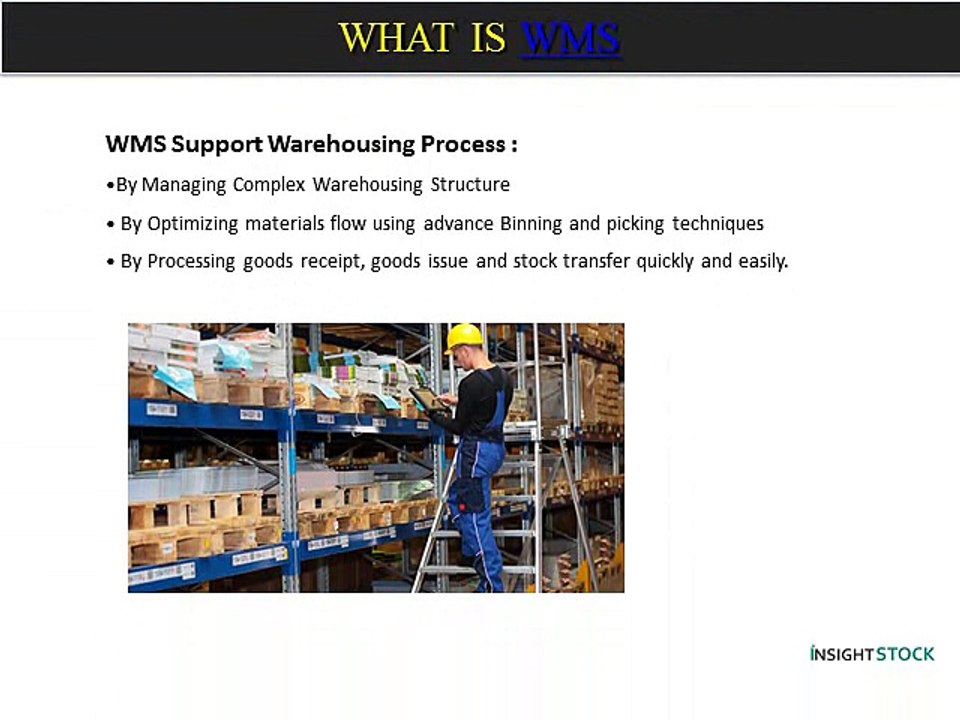 WHAT IS WMS

WMS Support Warehousing Process :

•By Managing Complex Warehousing Structure

• By Optimizing materials flow using advance Binning and picking techniques

• By Processing goods receipt, goods issue and stock transfer quickly and easily.

INSIGHTSTOCK